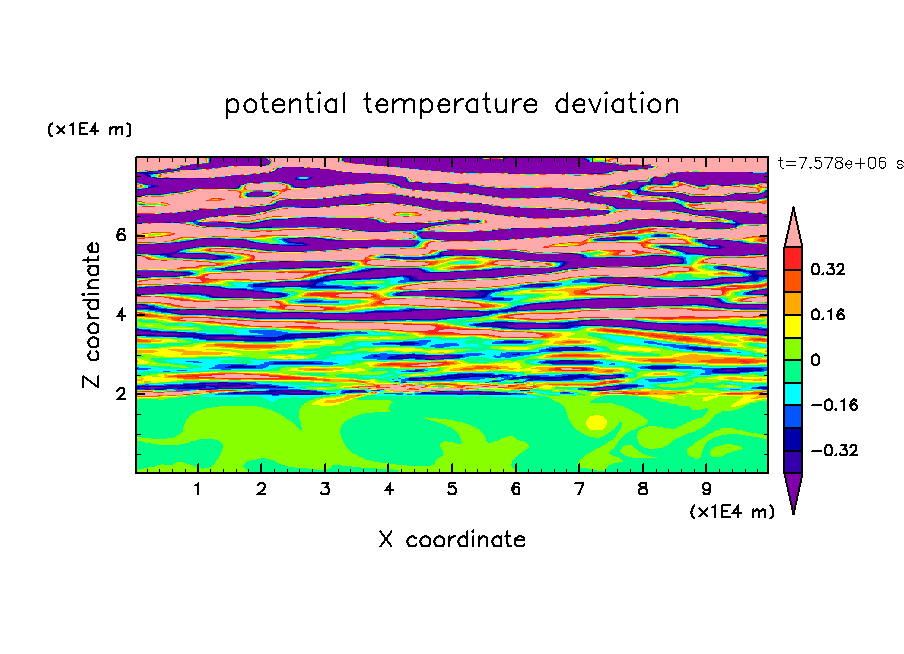 potential temperature deviation

(x1E4 m)

t=7.578e+06 s

Z coordinate

6

4

2

0.32

0.16

0

−0.16

−0.32

1 2 3 4 5 6 7 8 9

(x1E4 m)

X coordinate